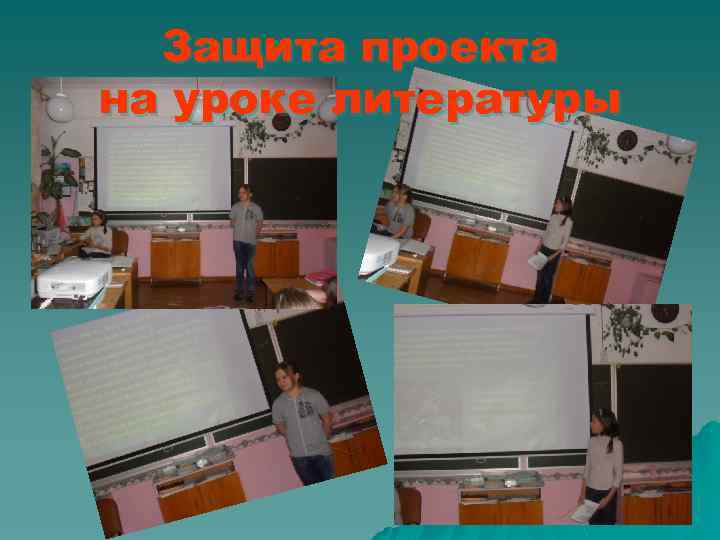 Защита проекта
на уроке литературы